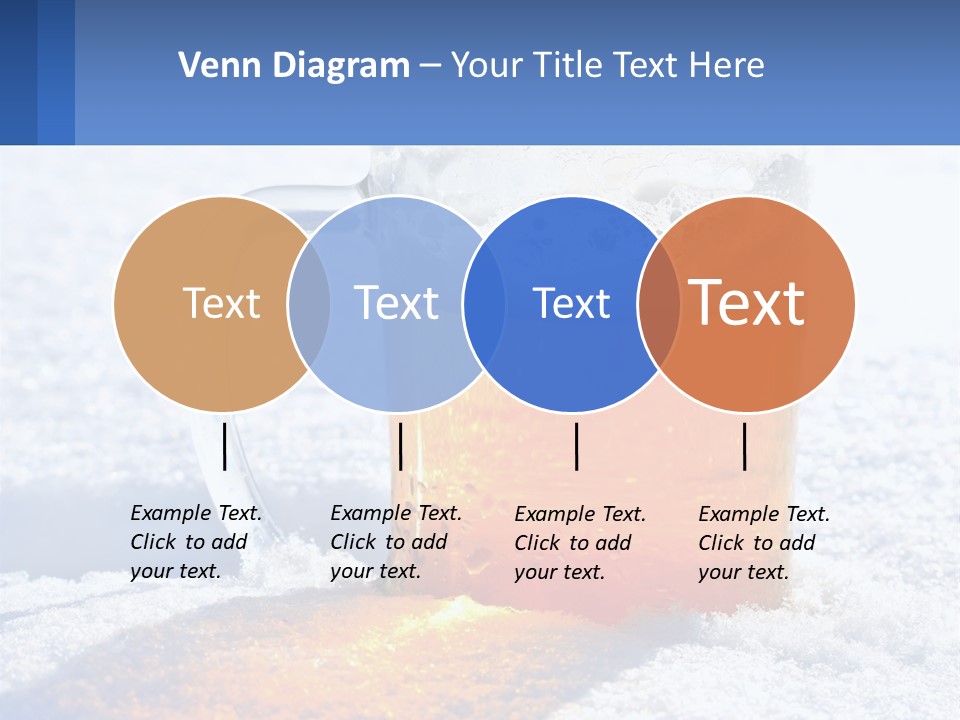 Venn Diagram – Your Title Text Here

Text

Text

Text

Text

Example Text. Click to add your text.

Example Text. Click to add your text.

Example Text. Click to add your text.

Example Text. Click to add your text.